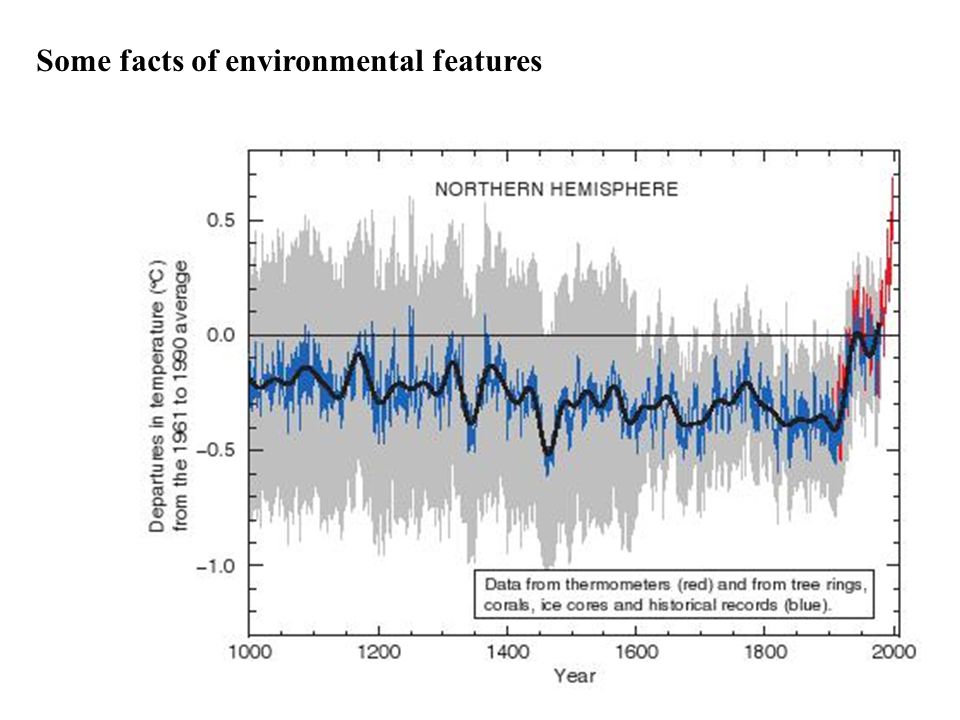 Some facts of environmental features

NORTHERN HEMISPHERE

Departures in temperature (°C) from the 1961 to 1990 average

0.5
0.0
−0.5
−1.0

Data from thermometers (red) and from tree rings, corals, ice cores and historical records (blue).

1000 1200 1400 1600 1800 2000
Year